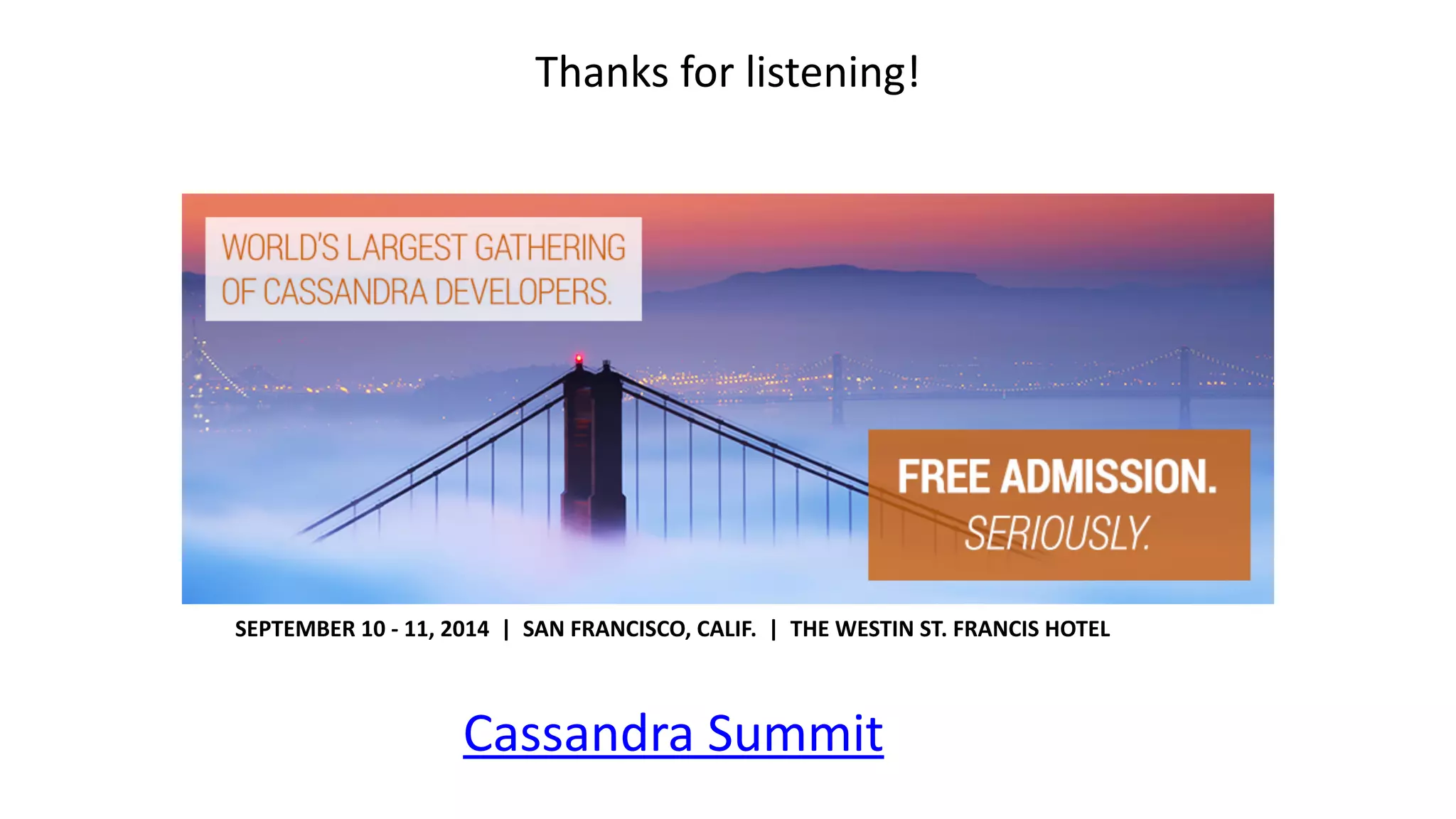 Thanks for listening!

WORLD'S LARGEST GATHERING OF CASSANDRA DEVELOPERS.

FREE ADMISSION. SERIOUSLY.

SEPTEMBER 10 - 11, 2014 | SAN FRANCISCO, CALIF. | THE WESTIN ST. FRANCIS HOTEL

Cassandra Summit